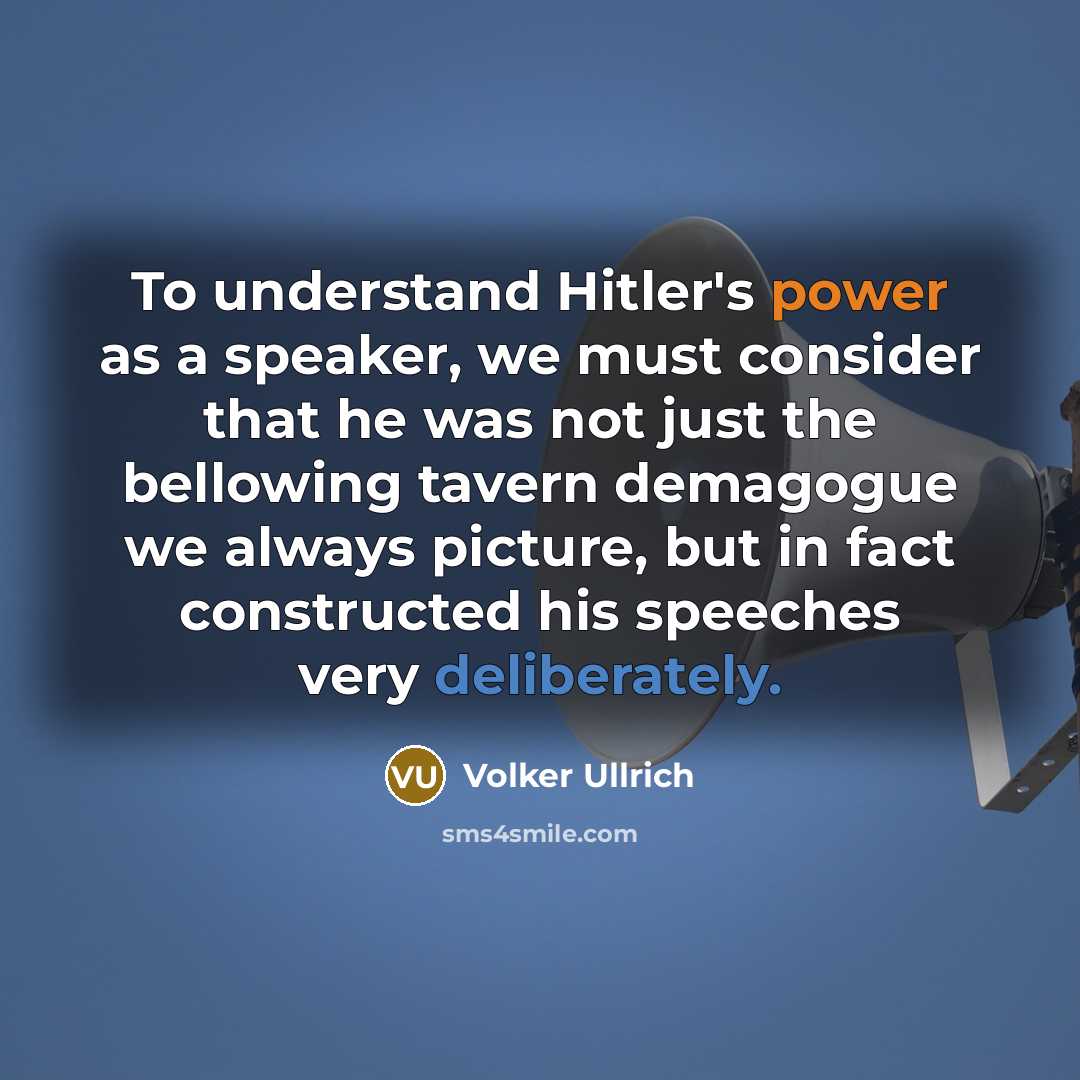 To understand Hitler's power as a speaker, we must consider that he was not just the bellowing tavern demagogue we always picture, but in fact constructed his speeches very deliberately.

VU Volker Ullrich

sms4smile.com